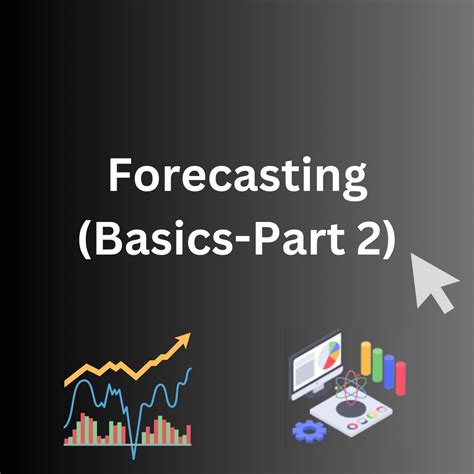 Forecasting
(Basics-Part 2)